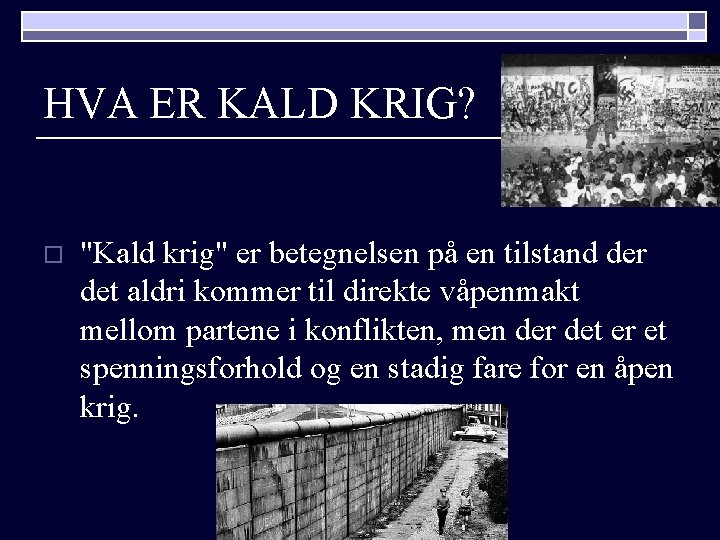 HVA ER KALD KRIG?

"Kald krig" er betegnelsen på en tilstand der det aldri kommer til direkte våpenmakt mellom partene i konflikten, men der det er et spenningsforhold og en stadig fare for en åpen krig.